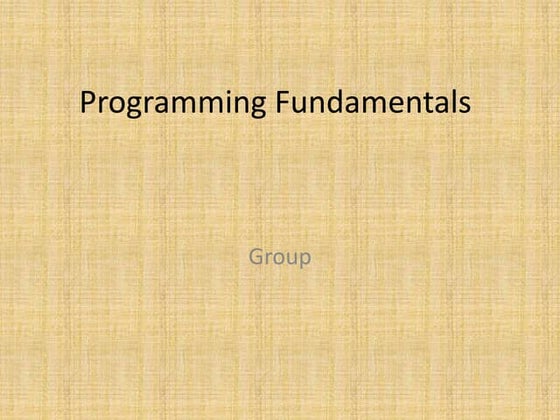 Programming Fundamentals

Group